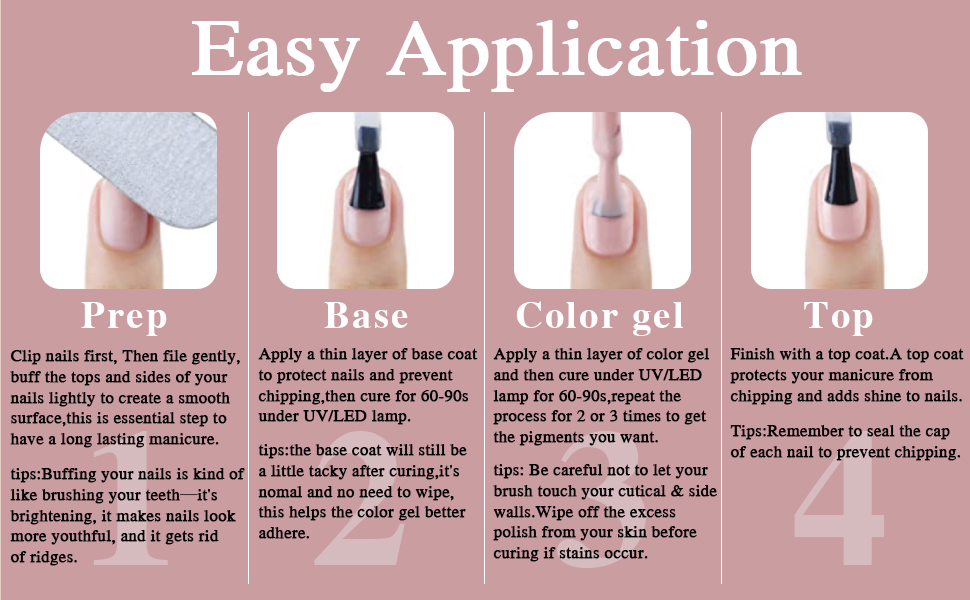 Easy Application

Prep

Clip nails first, Then file gently, buff the tops and sides of your nails lightly to create a smooth surface,this is essential step to have a long lasting manicure.

tips:Buffing your nails is kind of like brushing your teeth—it's brightening, it makes nails look more youthful, and it gets rid of ridges.

1

Base

Apply a thin layer of base coat to protect nails and prevent chipping,then cure for 60-90s under UV/LED lamp.

tips:the base coat will still be a little tacky after curing,it's nomal and no need to wipe, this helps the color gel better adhere.

2

Color gel

Apply a thin layer of color gel and then cure under UV/LED lamp for 60-90s,repeat the process for 2 or 3 times to get the pigments you want.

tips: Be careful not to let your brush touch your cutical & side walls.Wipe off the excess polish from your skin before curing if stains occur.

3

Top

Finish with a top coat.A top coat protects your manicure from chipping and adds shine to nails.

Tips:Remember to seal the cap of each nail to prevent chipping.

4